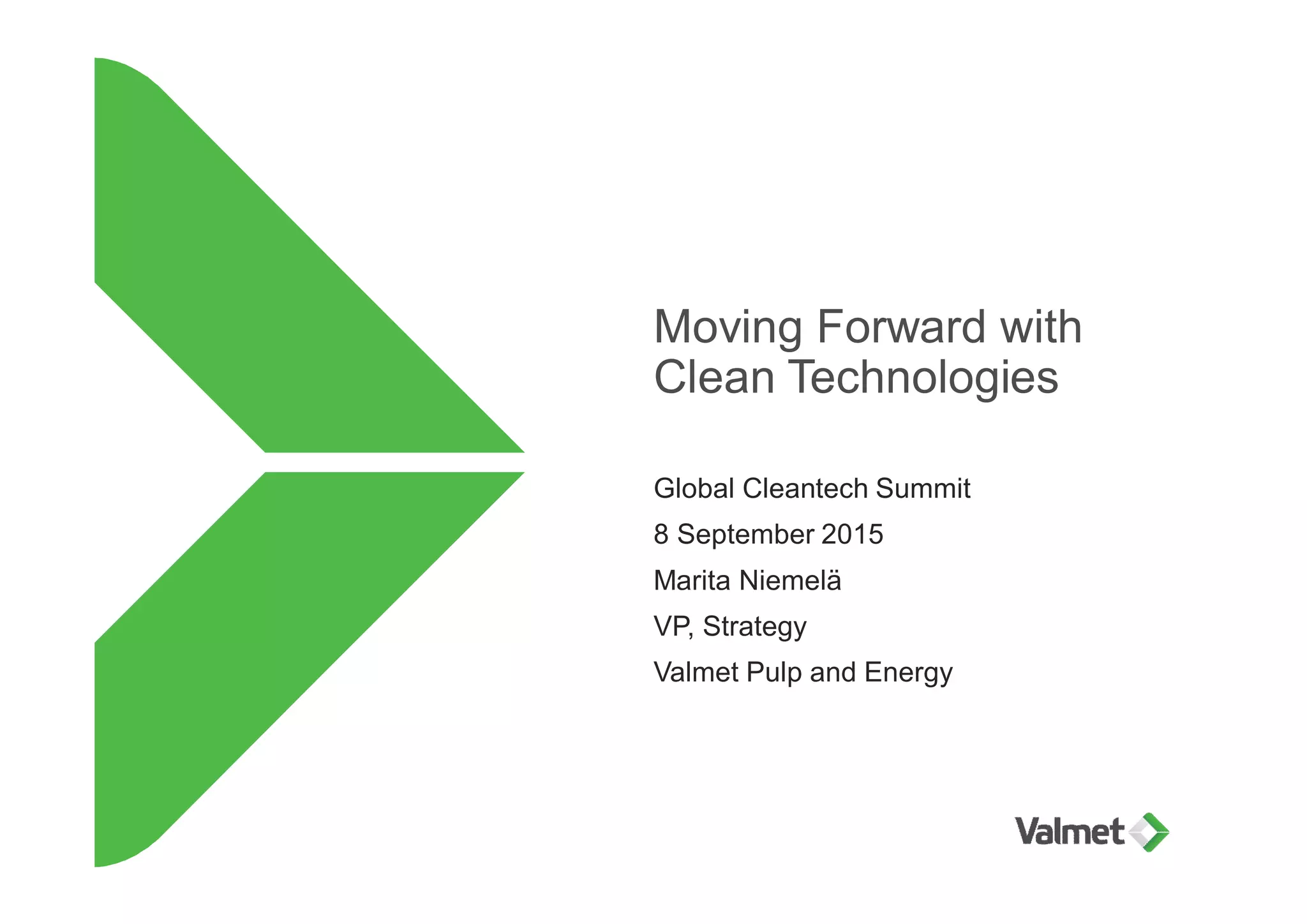 Moving Forward with Clean Technologies

Global Cleantech Summit

8 September 2015

Marita Niemelä

VP, Strategy

Valmet Pulp and Energy

Valmet